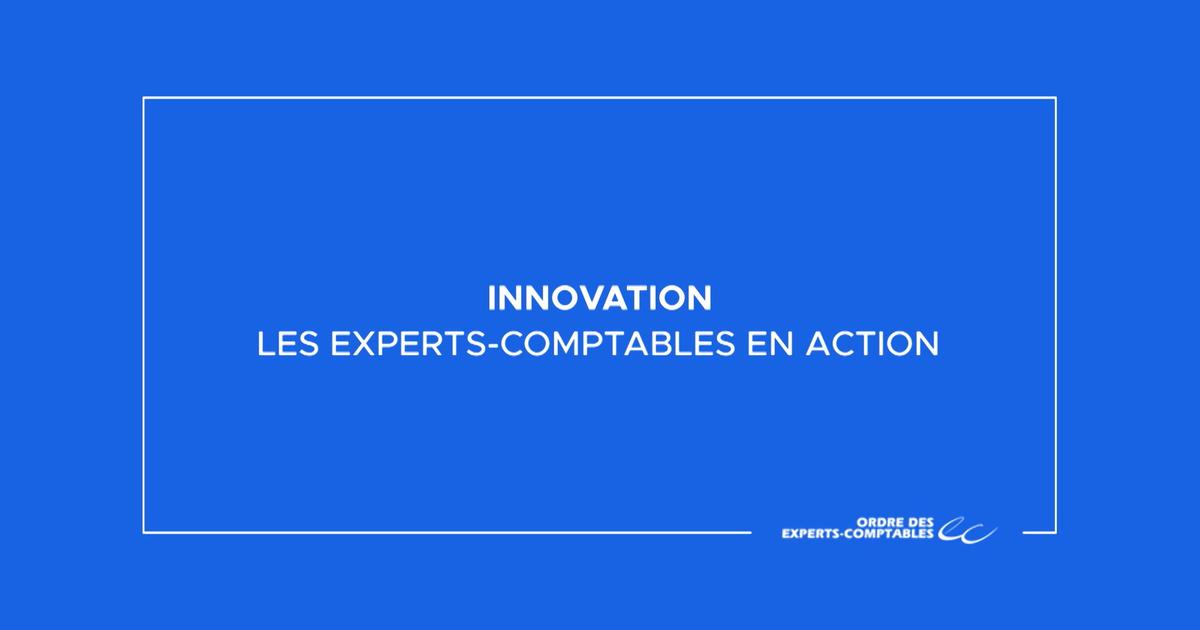 INNOVATION
LES EXPERTS-COMPTABLES EN ACTION

ORDRE DES
EXPERTS-COMPTABLES